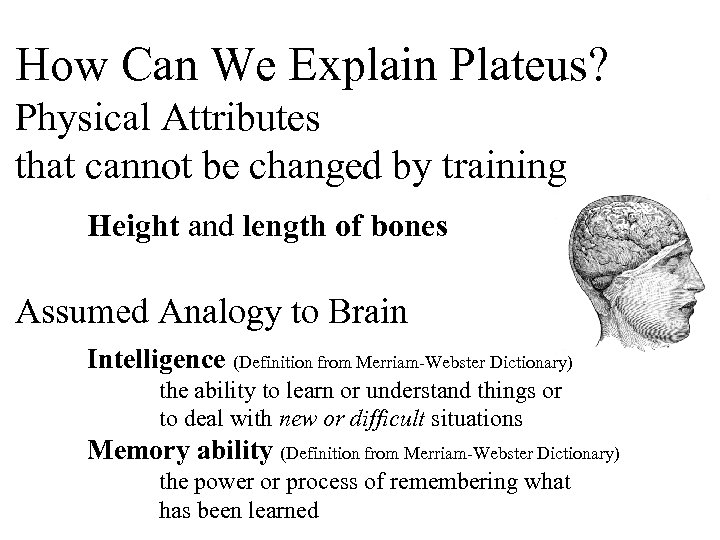 How Can We Explain Plateus?

Physical Attributes
that cannot be changed by training

Height and length of bones

Assumed Analogy to Brain

Intelligence (Definition from Merriam-Webster Dictionary)
the ability to learn or understand things or to deal with new or difficult situations

Memory ability (Definition from Merriam-Webster Dictionary)
the power or process of remembering what has been learned